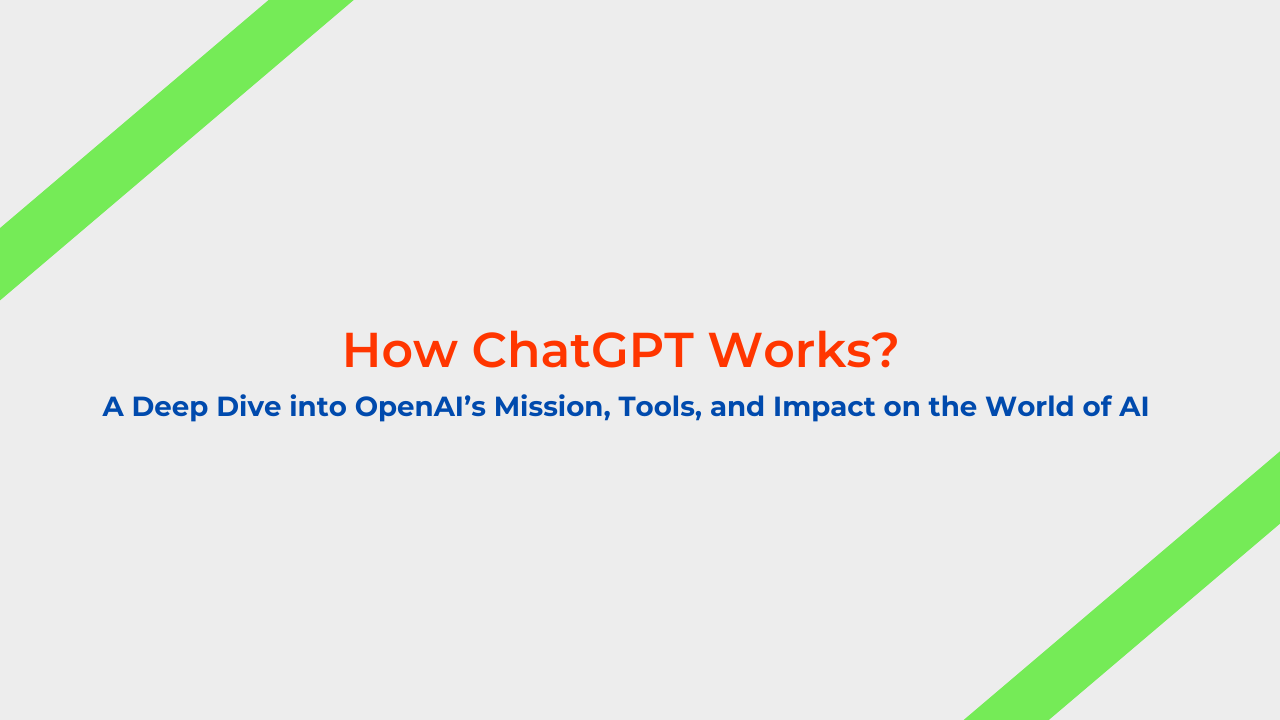 How ChatGPT Works?

A Deep Dive into OpenAI’s Mission, Tools, and Impact on the World of AI